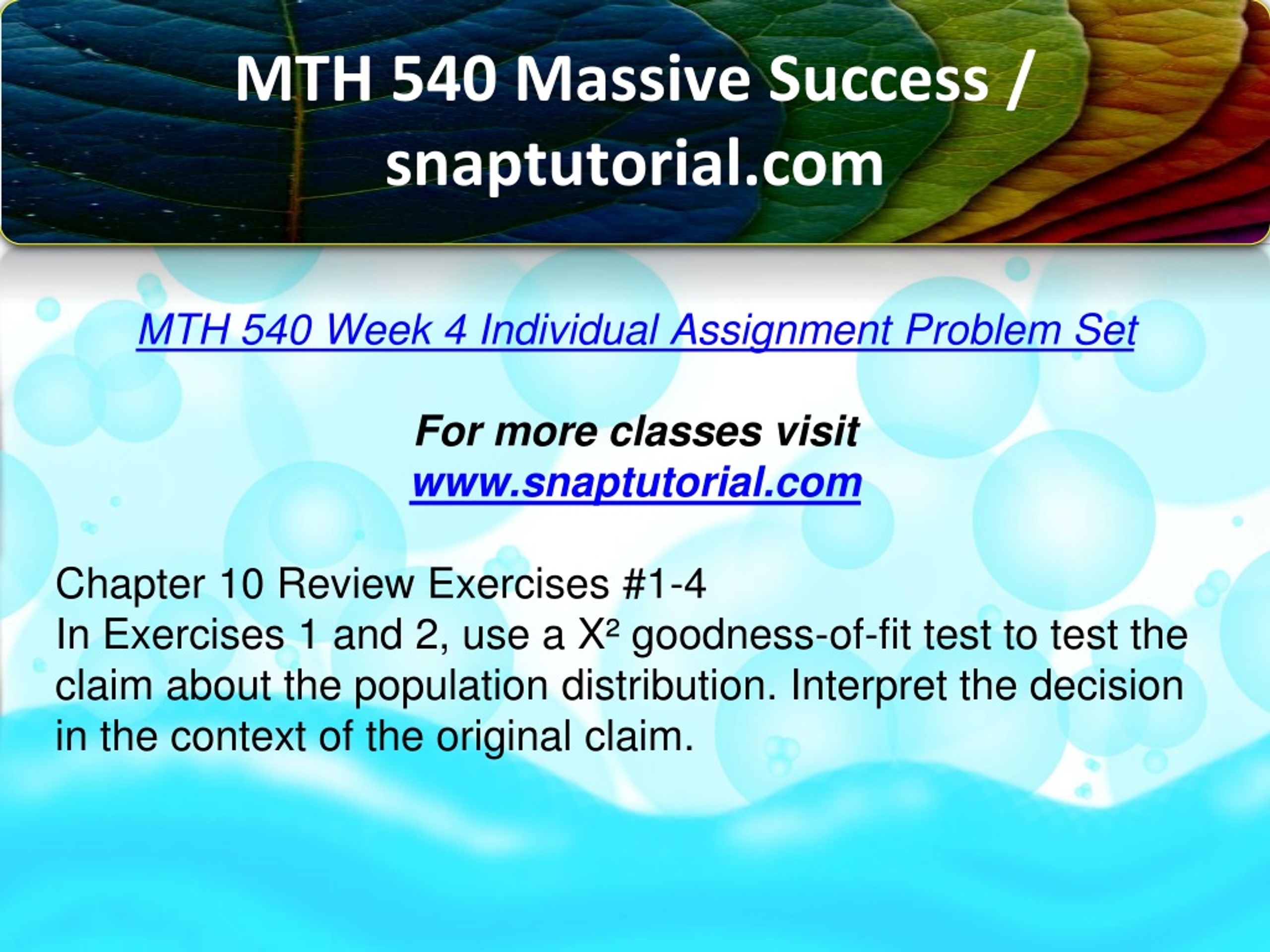 MTH 540 Massive Success / snaptutorial.com

MTH 540 Week 4 Individual Assignment Problem Set

For more classes visit
www.snaptutorial.com

Chapter 10 Review Exercises #1-4
In Exercises 1 and 2, use a $X^2$ goodness-of-fit test to test the claim about the population distribution. Interpret the decision in the context of the original claim.